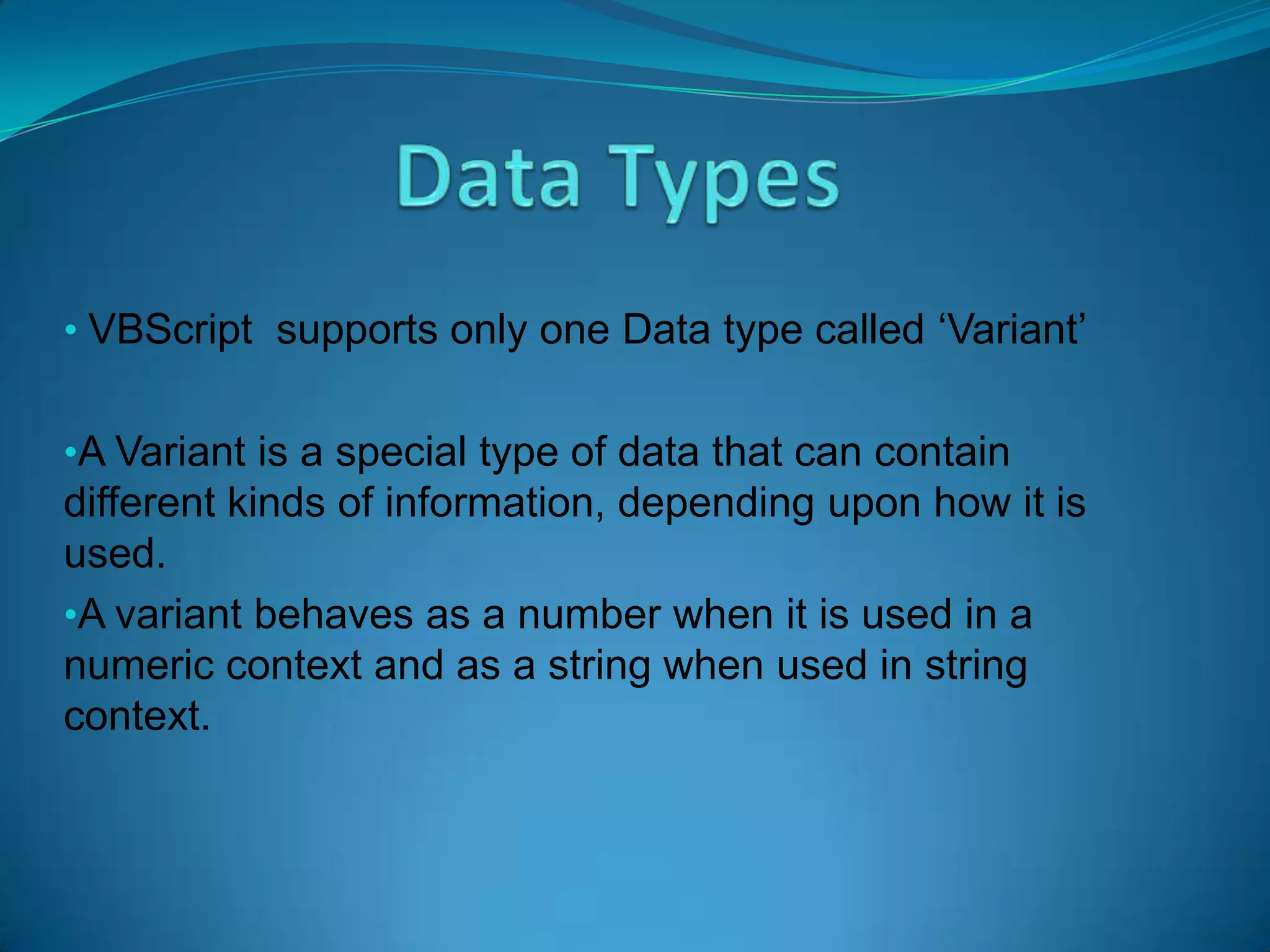 Data Types

• VBScript  supports only one Data type called ‘Variant’

•A Variant is a special type of data that can contain different kinds of information, depending upon how it is used.

•A variant behaves as a number when it is used in a numeric context and as a string when used in string context.